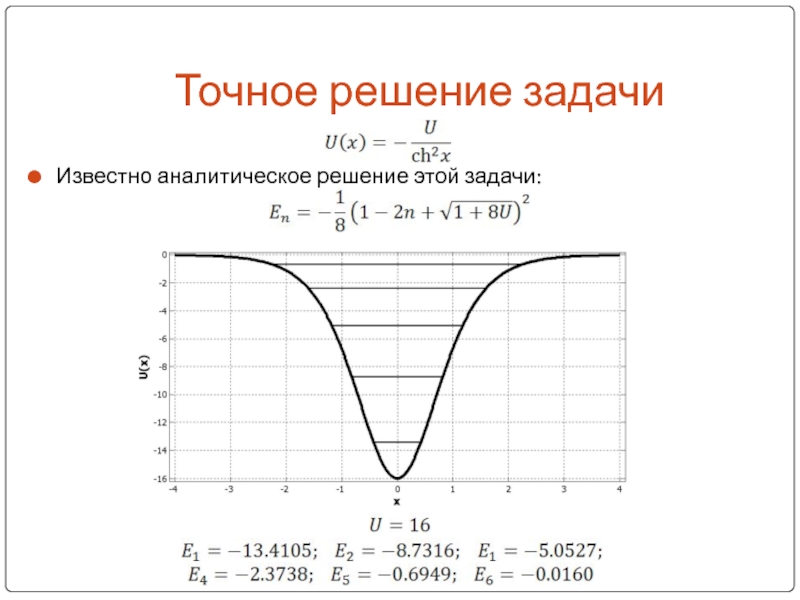 Точное решение задачи

$U(x) = -\frac{U}{\text{ch}^2 x}$

Известно аналитическое решение этой задачи:

$E_n = -\frac{1}{8}\left(1 - 2n + \sqrt{1 + 8U}\right)^2$

0
-2
-4
-6
-8
-10
-12
-14
-16
U(x)
-4 -3 -2 -1 0 1 2 3 4
x

$U = 16$

$E_1 = -13.4105$; $E_2 = -8.7316$; $E_1 = -5.0527$;
$E_4 = -2.3738$; $E_5 = -0.6949$; $E_6 = -0.0160$